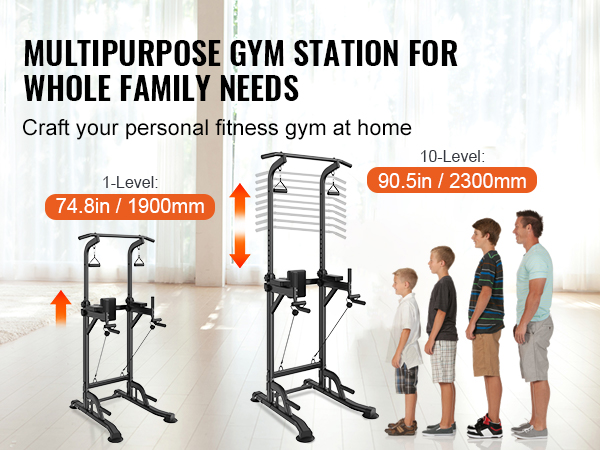 MULTIPURPOSE GYM STATION FOR WHOLE FAMILY NEEDS

Craft your personal fitness gym at home

1-Level:
74.8in / 1900mm

10-Level:
90.5in / 2300mm